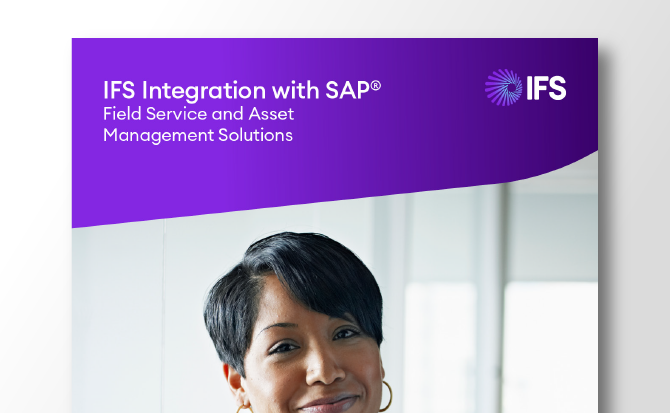 IFS Integration with SAP®
Field Service and Asset Management Solutions

IFS